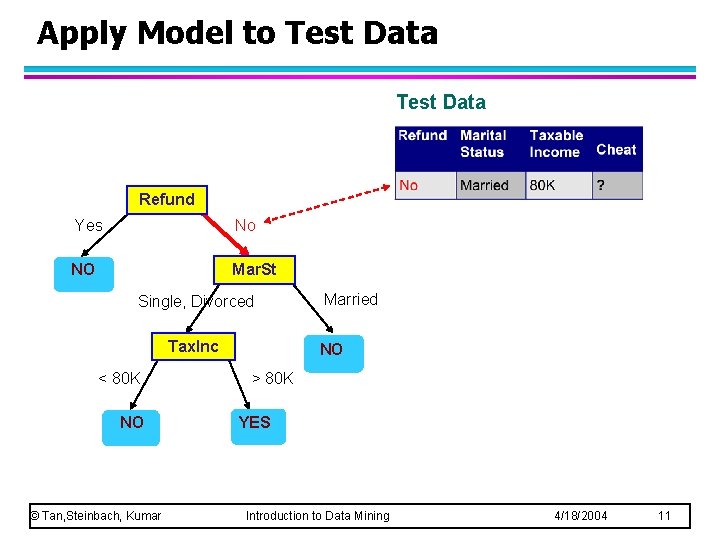 Apply Model to Test Data

Test Data

| Refund | Marital Status | Taxable Income | Cheat |
|---|---|---|---|
| No | Married | 80K | ? |

Refund

Yes

No

NO

MarSt

Single, Divorced

Married

TaxInc

NO

< 80K

> 80K

NO

YES

© Tan,Steinbach, Kumar Introduction to Data Mining 4/18/2004 11